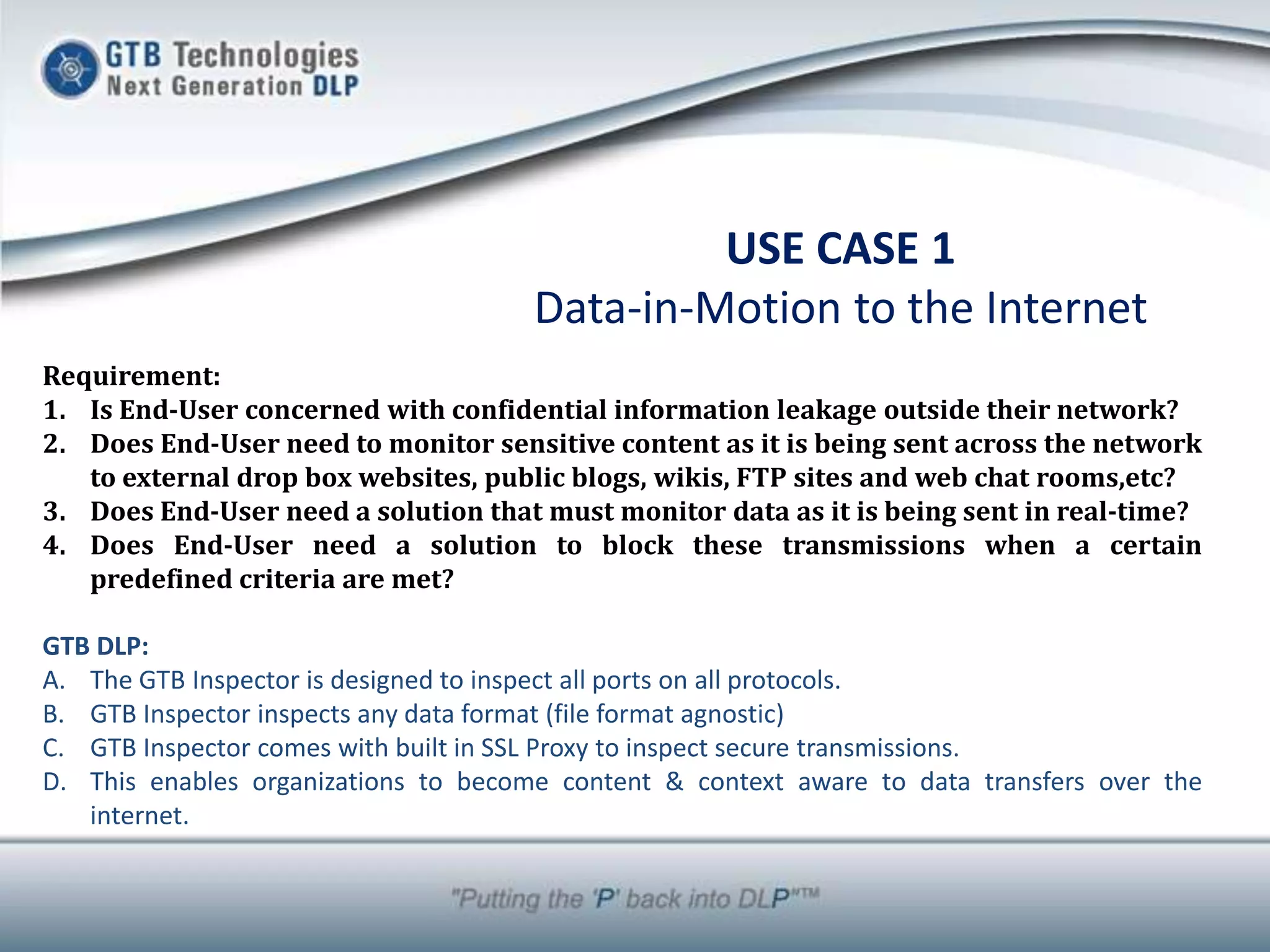 GTB Technologies
Next Generation DLP

USE CASE 1
Data-in-Motion to the Internet

Requirement:
1. Is End-User concerned with confidential information leakage outside their network?
2. Does End-User need to monitor sensitive content as it is being sent across the network to external drop box websites, public blogs, wikis, FTP sites and web chat rooms,etc?
3. Does End-User need a solution that must monitor data as it is being sent in real-time?
4. Does End-User need a solution to block these transmissions when a certain predefined criteria are met?

GTB DLP:
A. The GTB Inspector is designed to inspect all ports on all protocols.
B. GTB Inspector inspects any data format (file format agnostic)
C. GTB Inspector comes with built in SSL Proxy to inspect secure transmissions.
D. This enables organizations to become content & context aware to data transfers over the internet.

"Putting the 'P' back into DLP"™